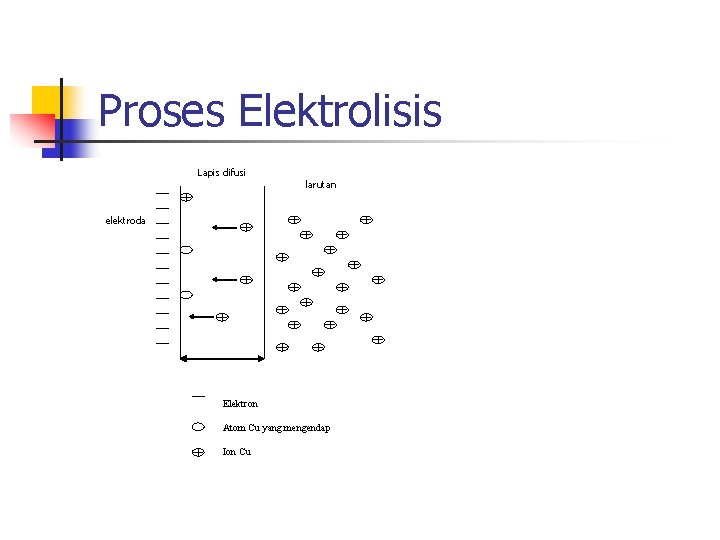 Proses Elektrolisis

Lapis difusi

larutan

elektroda

Elektron

Atom Cu yang mengendap

Ion Cu